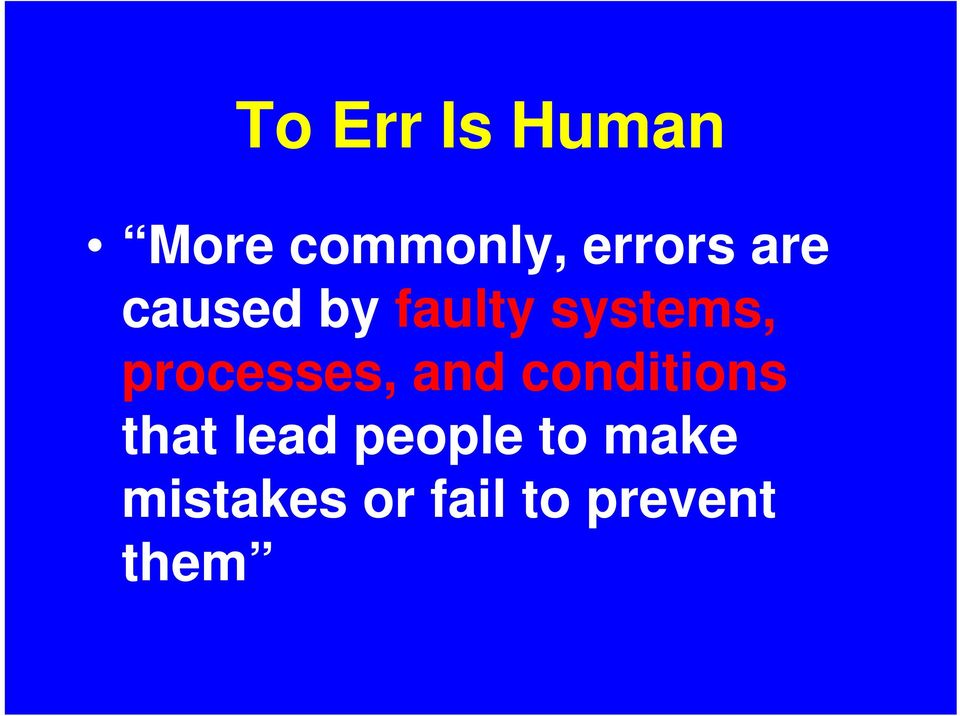 To Err Is Human

• “More commonly, errors are caused by faulty systems, processes, and conditions that lead people to make mistakes or fail to prevent them”